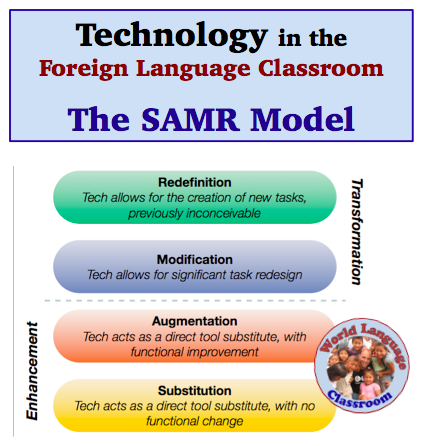 Technology in the
Foreign Language Classroom
The SAMR Model

Redefinition
Tech allows for the creation of new tasks, previously inconceivable

Modification
Tech allows for significant task redesign

Transformation

Augmentation
Tech acts as a direct tool substitute, with functional improvement

Substitution
Tech acts as a direct tool substitute, with no functional change

Enhancement

World Language Classroom